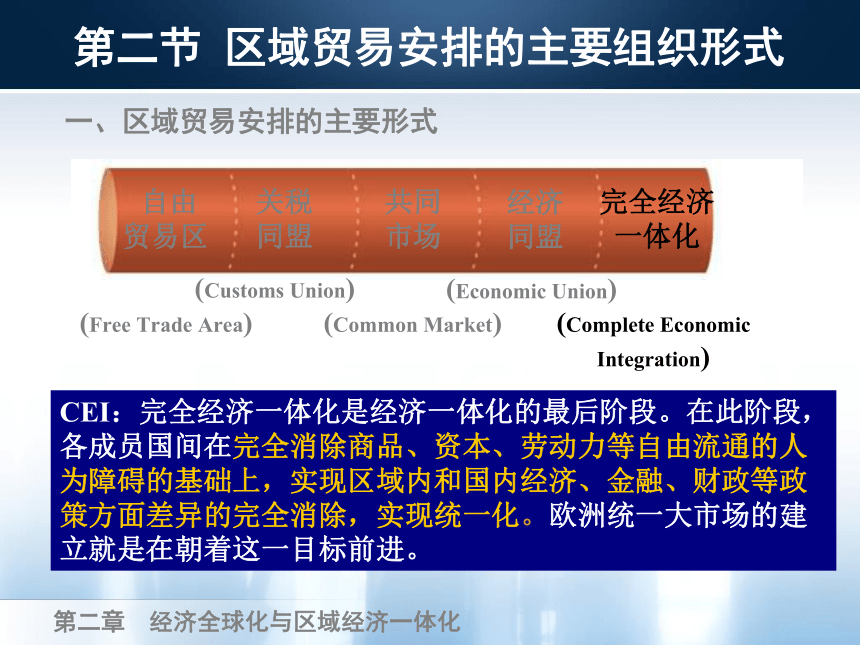 第二节 区域贸易安排的主要组织形式

一、区域贸易安排的主要形式

自由贸易区

关税同盟

共同市场

经济同盟

完全经济一体化

(Customs Union)

(Economic Union)

(Free Trade Area)

(Common Market)

(Complete Economic Integration)

CEI：完全经济一体化是经济一体化的最后阶段。在此阶段，各成员国间在完全消除商品、资本、劳动力等自由流通的人为障碍的基础上，实现区域内和国内经济、金融、财政等政策方面差异的完全消除，实现统一化。欧洲统一大市场的建立就是在朝着这一目标前进。

第二章 经济全球化与区域经济一体化